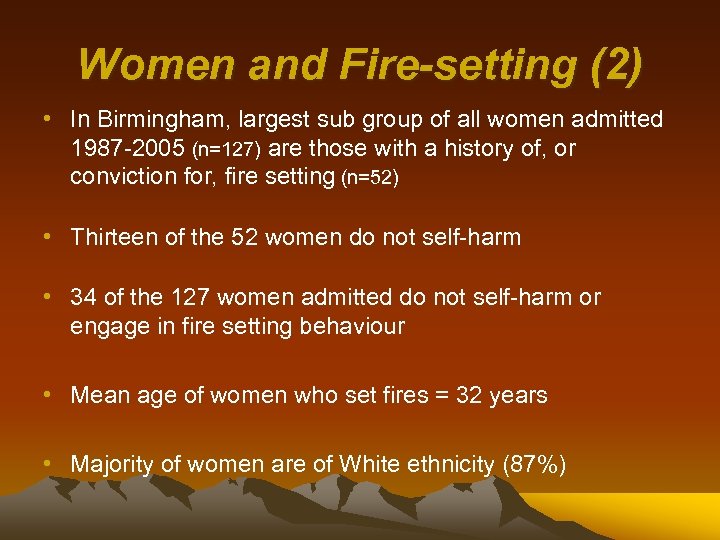 Women and Fire-setting (2)

• In Birmingham, largest sub group of all women admitted 1987-2005 (n=127) are those with a history of, or conviction for, fire setting (n=52)

• Thirteen of the 52 women do not self-harm

• 34 of the 127 women admitted do not self-harm or engage in fire setting behaviour

• Mean age of women who set fires = 32 years

• Majority of women are of White ethnicity (87%)